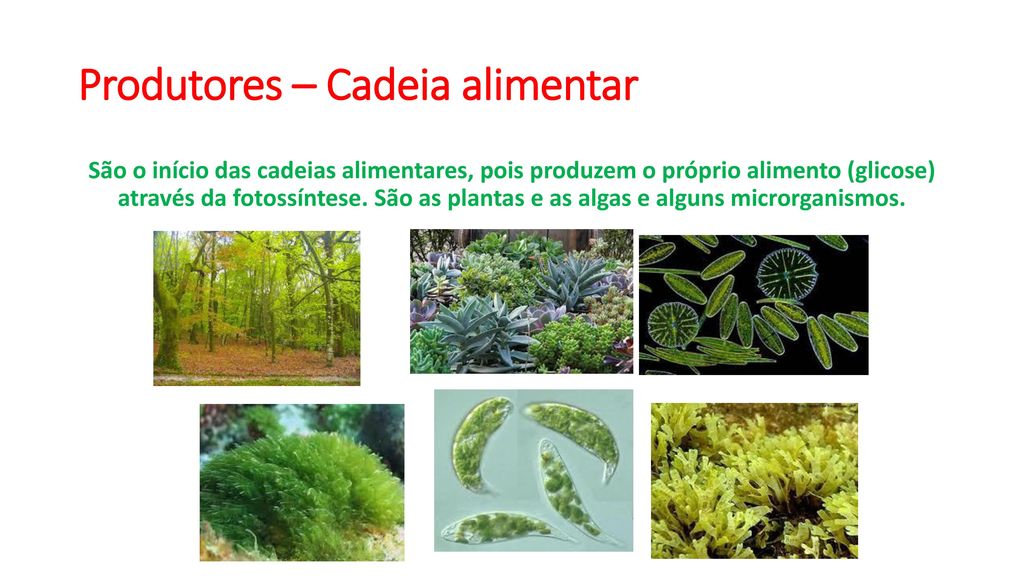 Produtores – Cadeia alimentar

São o início das cadeias alimentares, pois produzem o próprio alimento (glicose) através da fotossíntese. São as plantas e as algas e alguns microrganismos.